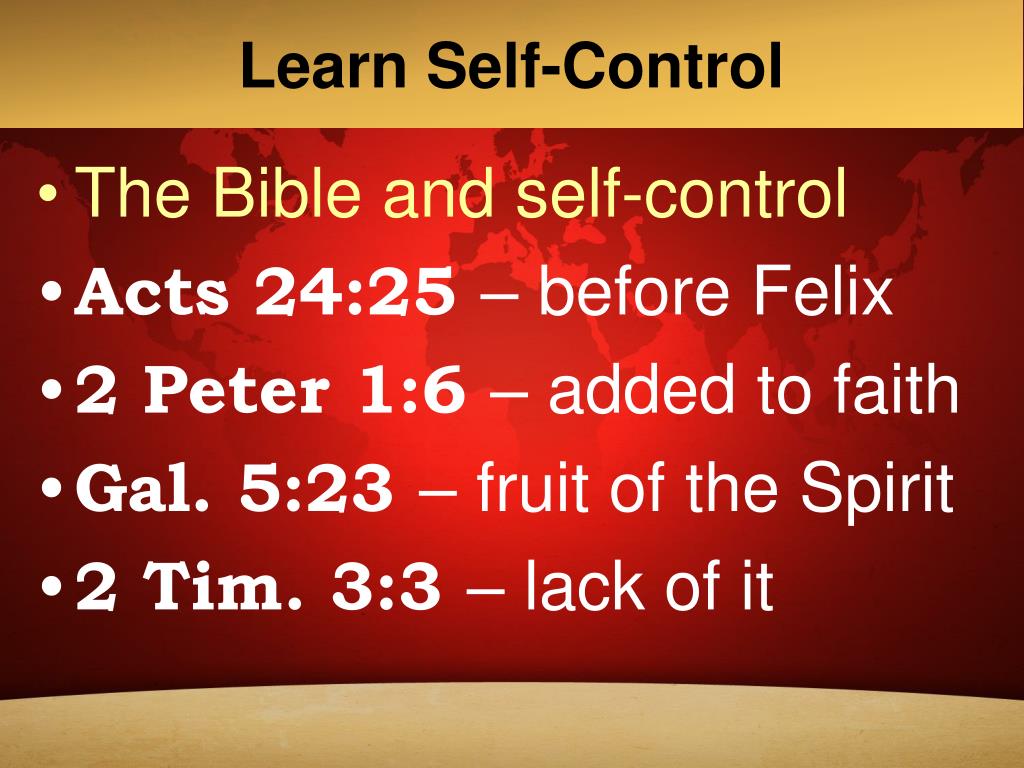 Learn Self-Control

• The Bible and self-control
• Acts 24:25 – before Felix
• 2 Peter 1:6 – added to faith
• Gal. 5:23 – fruit of the Spirit
• 2 Tim. 3:3 – lack of it